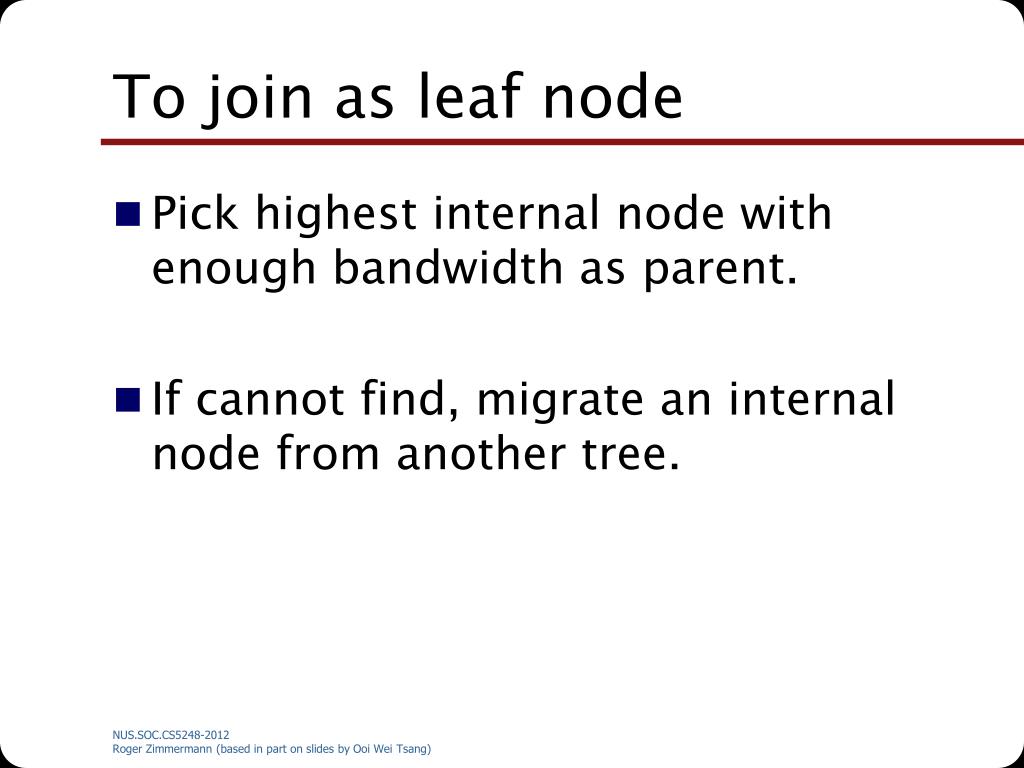 To join as leaf node

Pick highest internal node with enough bandwidth as parent.

If cannot find, migrate an internal node from another tree.

NUS.SOC.CS5248-2012
Roger Zimmermann (based in part on slides by Ooi Wei Tsang)